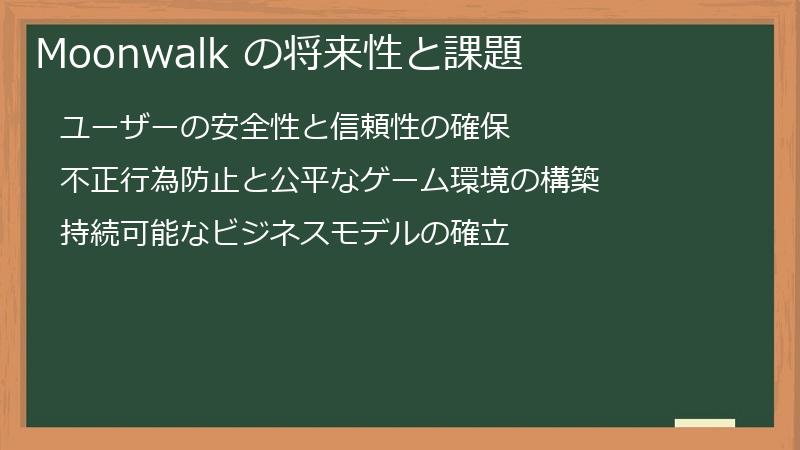 Moonwalk の将来性と課題

ユーザーの安全性と信頼性の確保

不正行為防止と公平なゲーム環境の構築

持続可能なビジネスモデルの確立